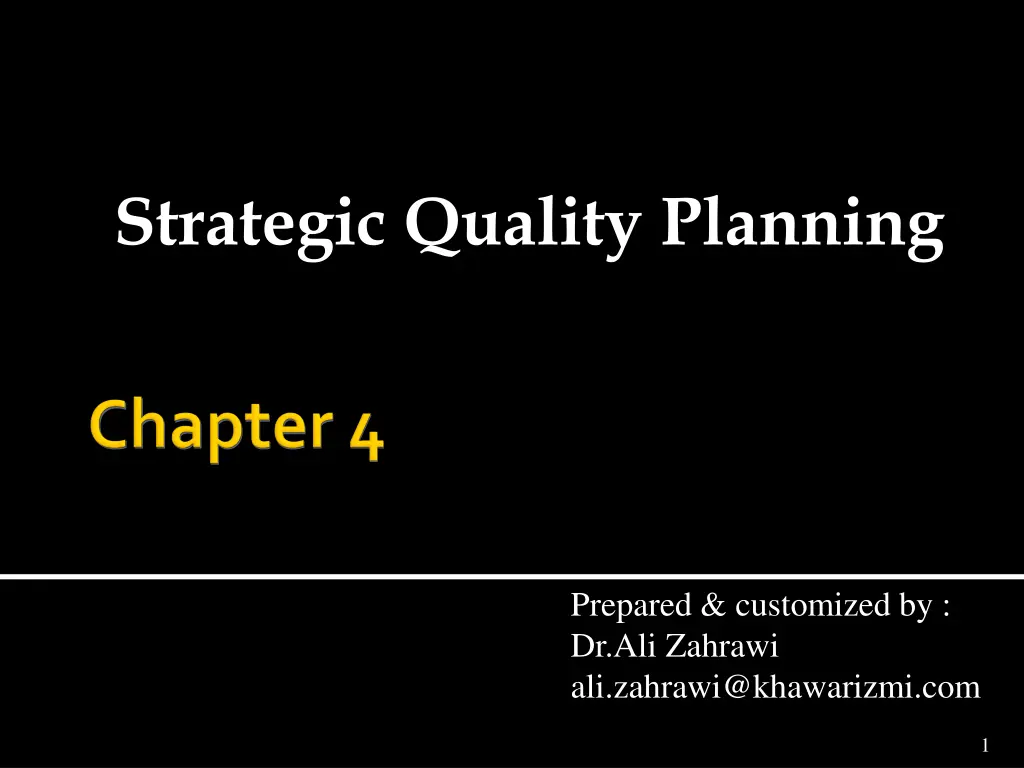 Strategic Quality Planning

Chapter 4

Prepared & customized by :
Dr.Ali Zahrawi
ali.zahrawi@khawarizmi.com

1